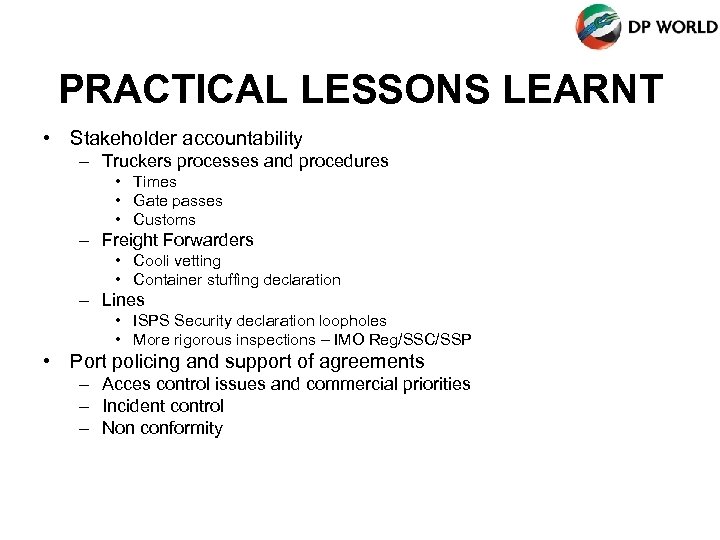 DP WORLD

PRACTICAL LESSONS LEARNT

• Stakeholder accountability
  – Truckers processes and procedures
    • Times
    • Gate passes
    • Customs
  – Freight Forwarders
    • Cooli vetting
    • Container stuffing declaration
  – Lines
    • ISPS Security declaration loopholes
    • More rigorous inspections – IMO Reg/SSC/SSP
• Port policing and support of agreements
  – Acces control issues and commercial priorities
  – Incident control
  – Non conformity